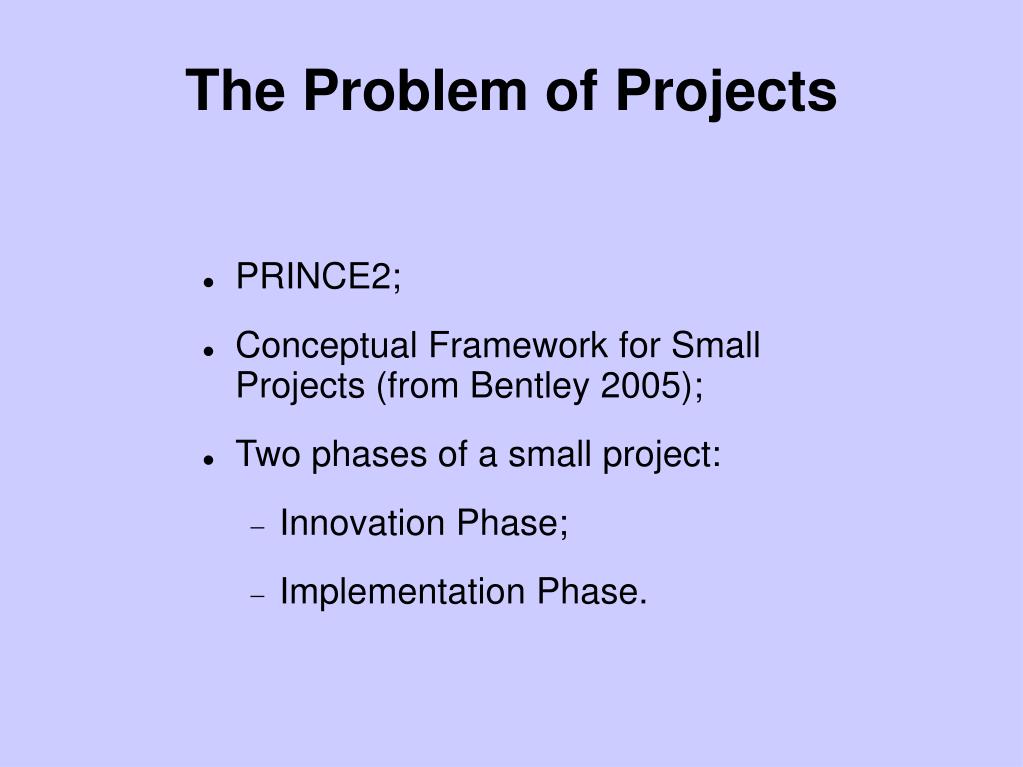 The Problem of Projects

- PRINCE2;
- Conceptual Framework for Small Projects (from Bentley 2005);
- Two phases of a small project:
  - Innovation Phase;
  - Implementation Phase.